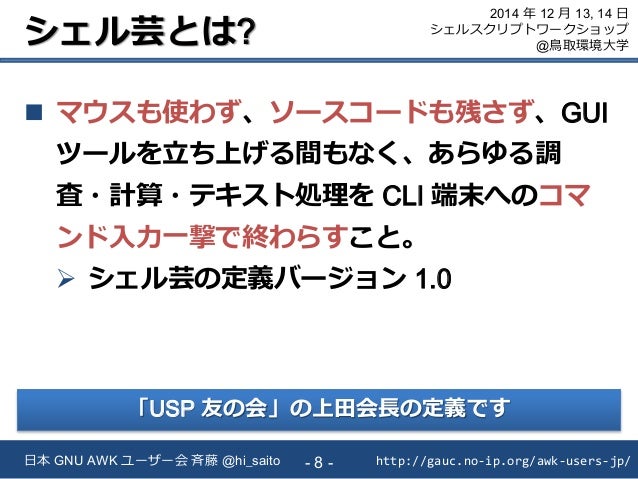 シェル芸とは?

2014 年 12 月 13, 14 日
シェルスクリプトワークショップ
@鳥取環境大学

■ マウスも使わず、ソースコードも残さず、GUI ツールを立ち上げる間もなく、あらゆる調査・計算・テキスト処理を CLI 端末へのコマンド入力一撃で終わらすこと。
➢ シェル芸の定義バージョン 1.0

「USP 友の会」の上田会長の定義です

日本 GNU AWK ユーザー会 斉藤 @hi_saito - 8 - http://gauc.no-ip.org/awk-users-jp/